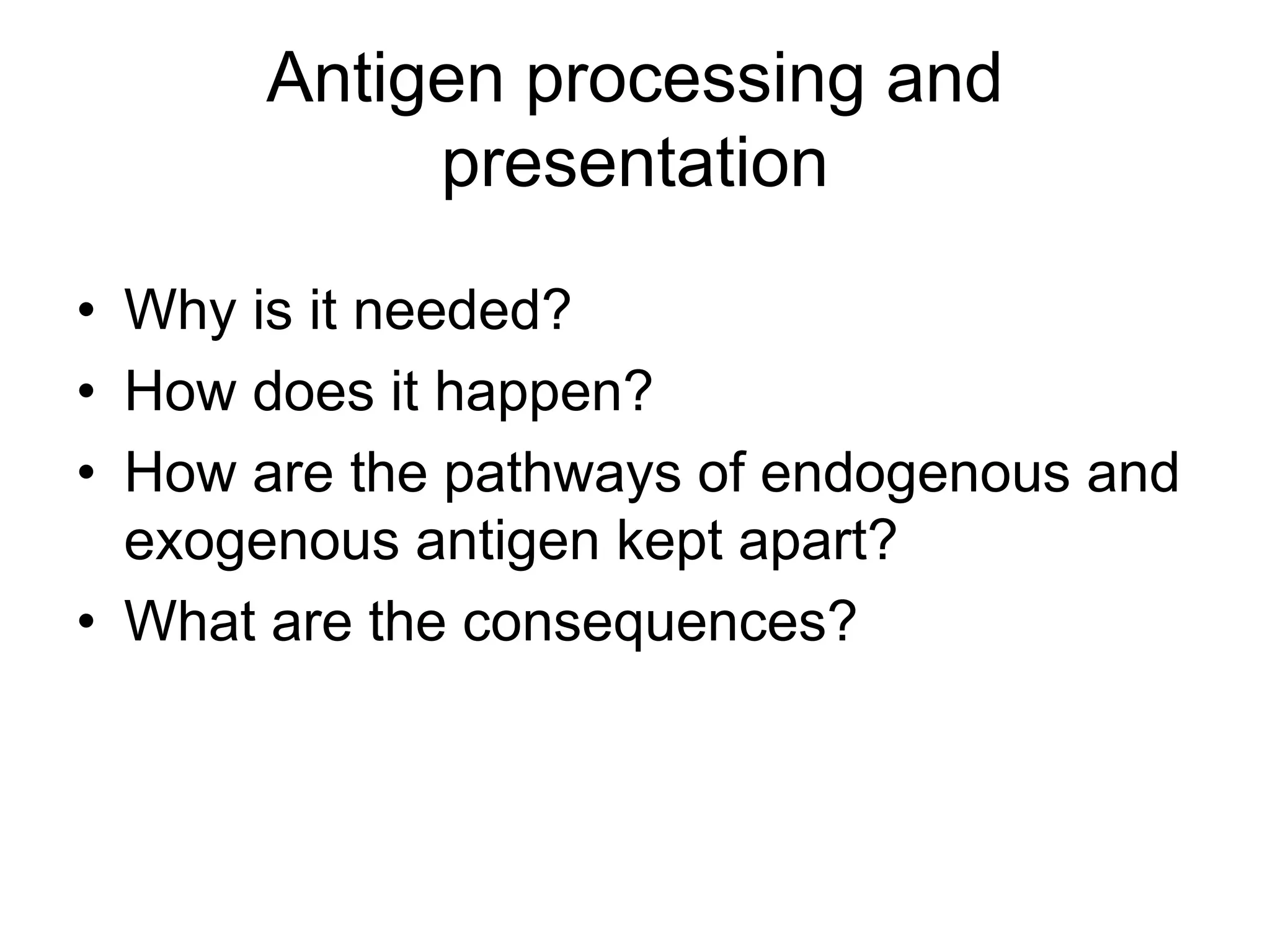 Antigen processing and presentation

• Why is it needed?
• How does it happen?
• How are the pathways of endogenous and exogenous antigen kept apart?
• What are the consequences?